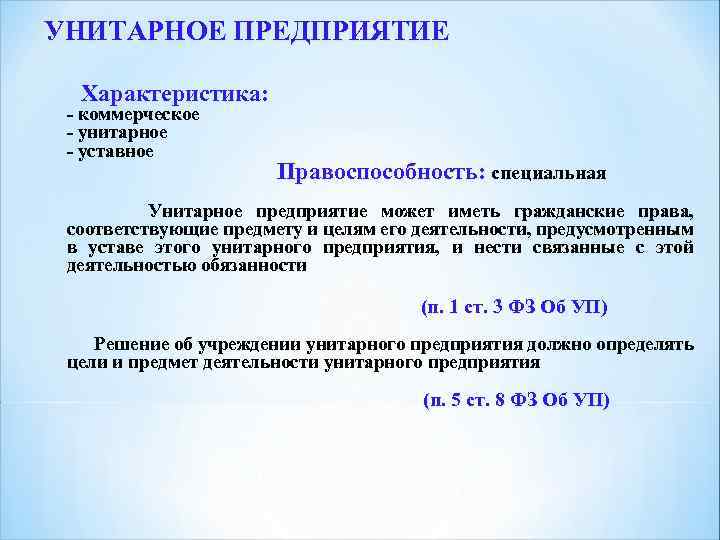 УНИТАРНОЕ ПРЕДПРИЯТИЕ

Характеристика:
- коммерческое
- унитарное
- уставное

Правоспособность: специальная

Унитарное предприятие может иметь гражданские права, соответствующие предмету и целям его деятельности, предусмотренным в уставе этого унитарного предприятия, и нести связанные с этой деятельностью обязанности

(п. 1 ст. 3 ФЗ Об УП)

Решение об учреждении унитарного предприятия должно определять цели и предмет деятельности унитарного предприятия

(п. 5 ст. 8 ФЗ Об УП)